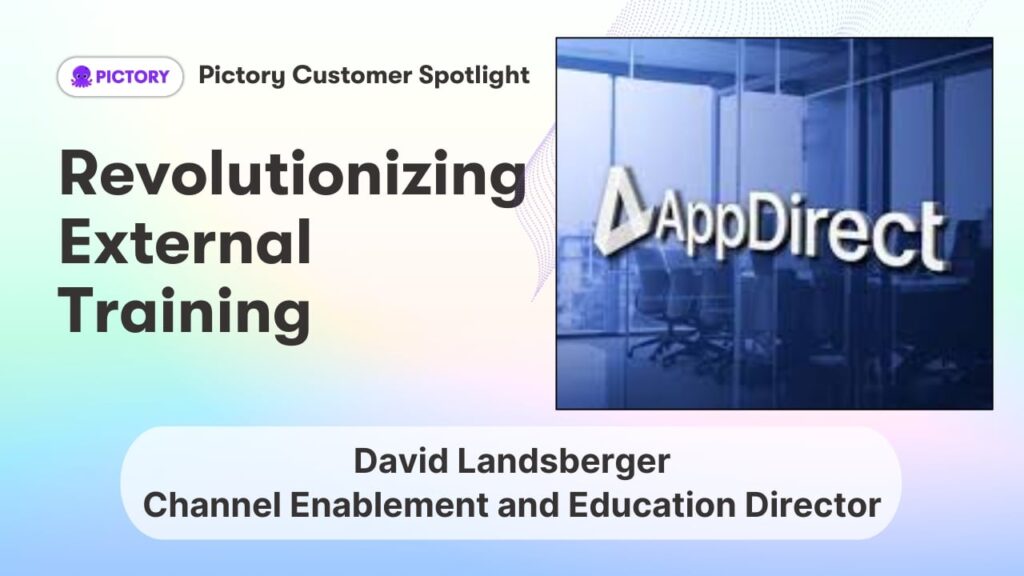 PICTORY

Pictory Customer Spotlight

Revolutionizing External Training

AppDirect

David Landsberger
Channel Enablement and Education Director